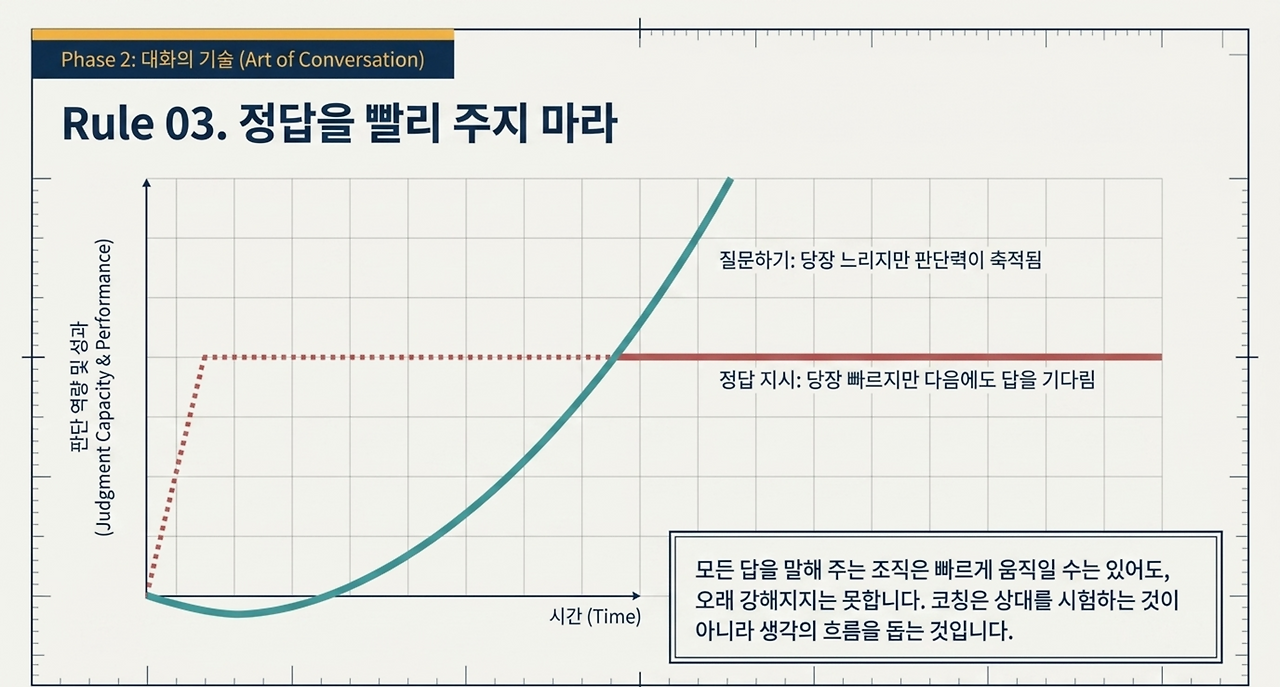 Phase 2: 대화의 기술 (Art of Conversation)

Rule 03. 정답을 빨리 주지 마라

판단 역량 및 성과 (Judgment Capacity & Performance)

질문하기: 당장 느리지만 판단력이 축적됨

정답 지시: 당장 빠르지만 다음에도 답을 기다림

시간 (Time)

모든 답을 말해 주는 조직은 빠르게 움직일 수는 있어도, 오래 강해지지는 못합니다. 코칭은 상대를 시험하는 것이 아니라 생각의 흐름을 돕는 것입니다.